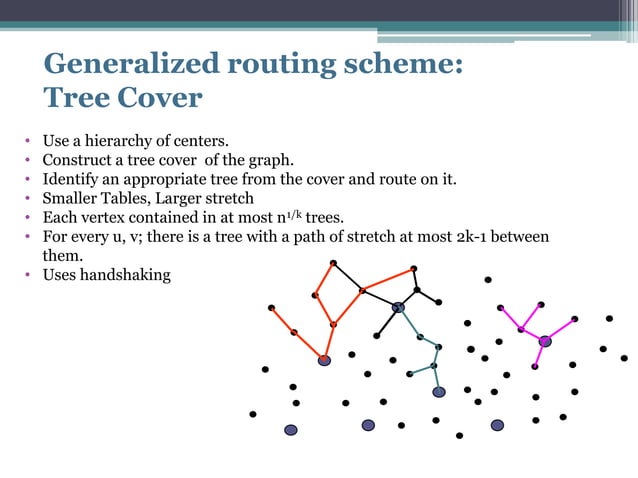 Generalized routing scheme: Tree Cover

• Use a hierarchy of centers.
• Construct a tree cover of the graph.
• Identify an appropriate tree from the cover and route on it.
• Smaller Tables, Larger stretch
• Each vertex contained in at most $n^{1/k}$ trees.
• For every u, v; there is a tree with a path of stretch at most 2k-1 between them.
• Uses handshaking